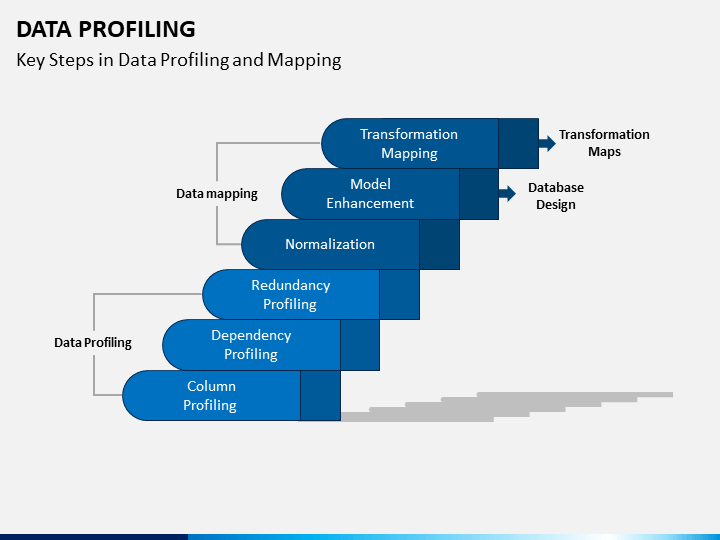 DATA PROFILING

Key Steps in Data Profiling and Mapping

Transformation Mapping

Transformation Maps

Data mapping

Model Enhancement

Database Design

Normalization

Redundancy Profiling

Data Profiling

Dependency Profiling

Column Profiling